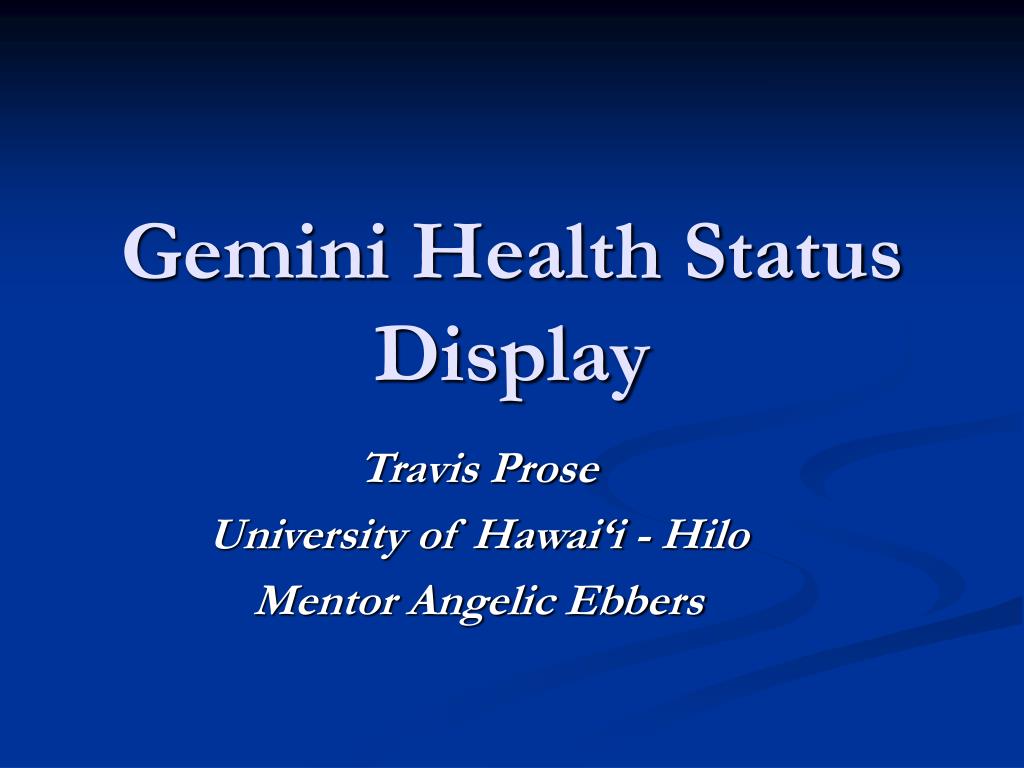 Gemini Health Status Display

Travis Prose
University of Hawai‘i - Hilo
Mentor Angelic Ebbers